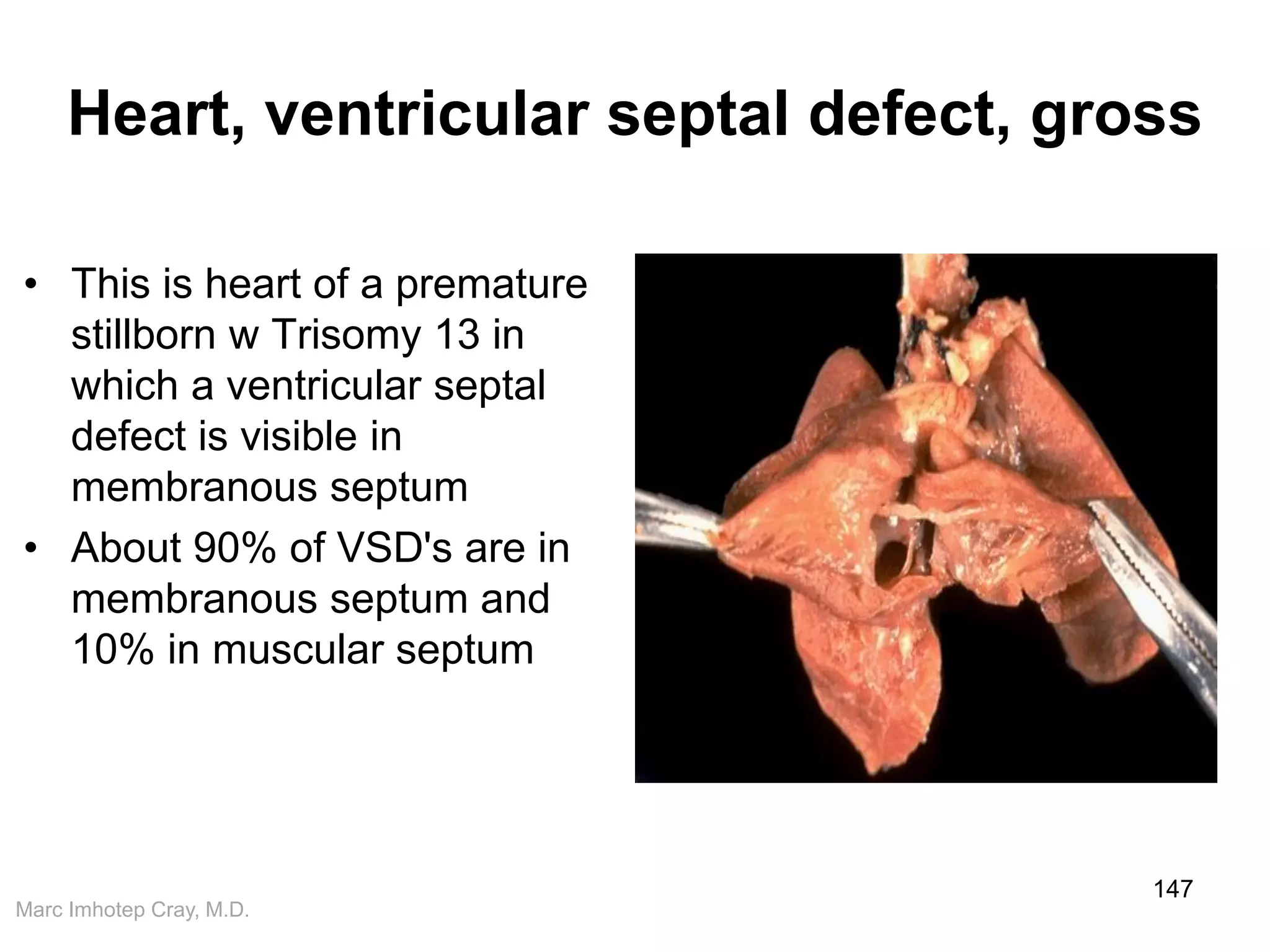 Heart, ventricular septal defect, gross

• This is heart of a premature stillborn w Trisomy 13 in which a ventricular septal defect is visible in membranous septum
• About 90% of VSD's are in membranous septum and 10% in muscular septum

147

Marc Imhotep Cray, M.D.